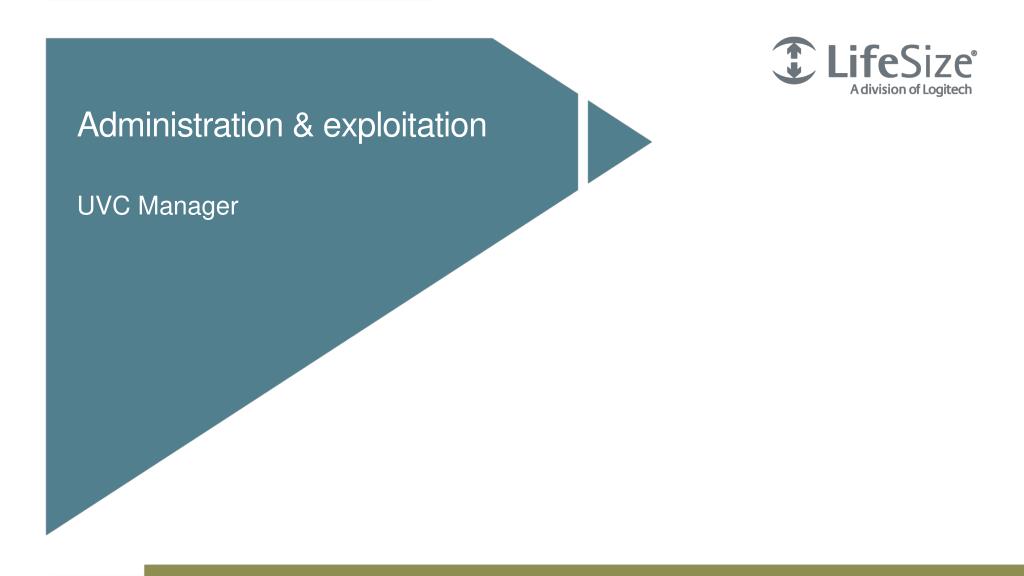 LifeSize®
A division of Logitech

Administration & exploitation

UVC Manager